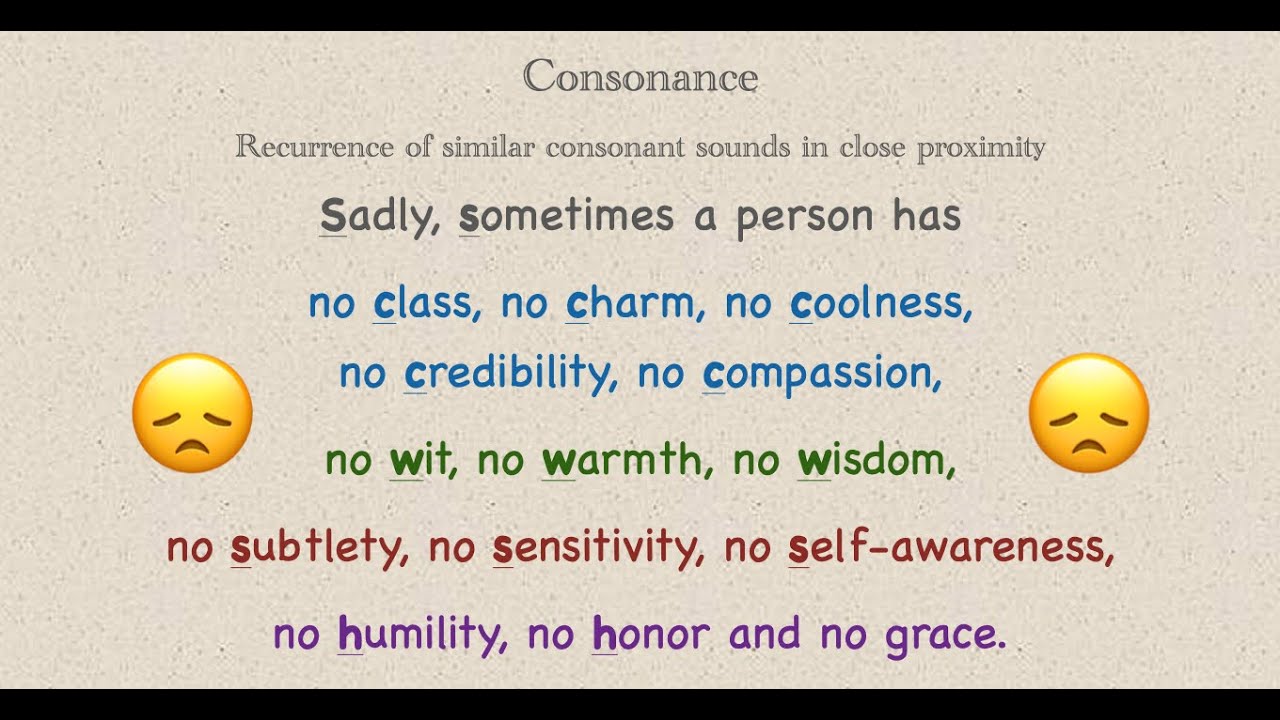 Consonance

Recurrence of similar consonant sounds in close proximity

Sadly, sometimes a person has

no class, no charm, no coolness, no credibility, no compassion,

no wit, no warmth, no wisdom,

no subtlety, no sensitivity, no self-awareness,

no humility, no honor and no grace.